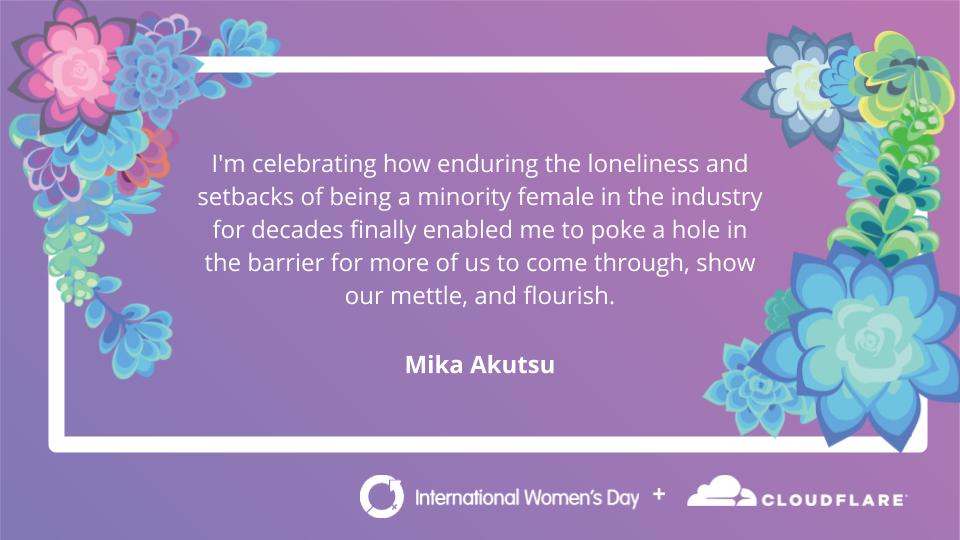 I'm celebrating how enduring the loneliness and setbacks of being a minority female in the industry for decades finally enabled me to poke a hole in the barrier for more of us to come through, show our mettle, and flourish.

Mika Akutsu

International Women's Day + CLOUDFLARE